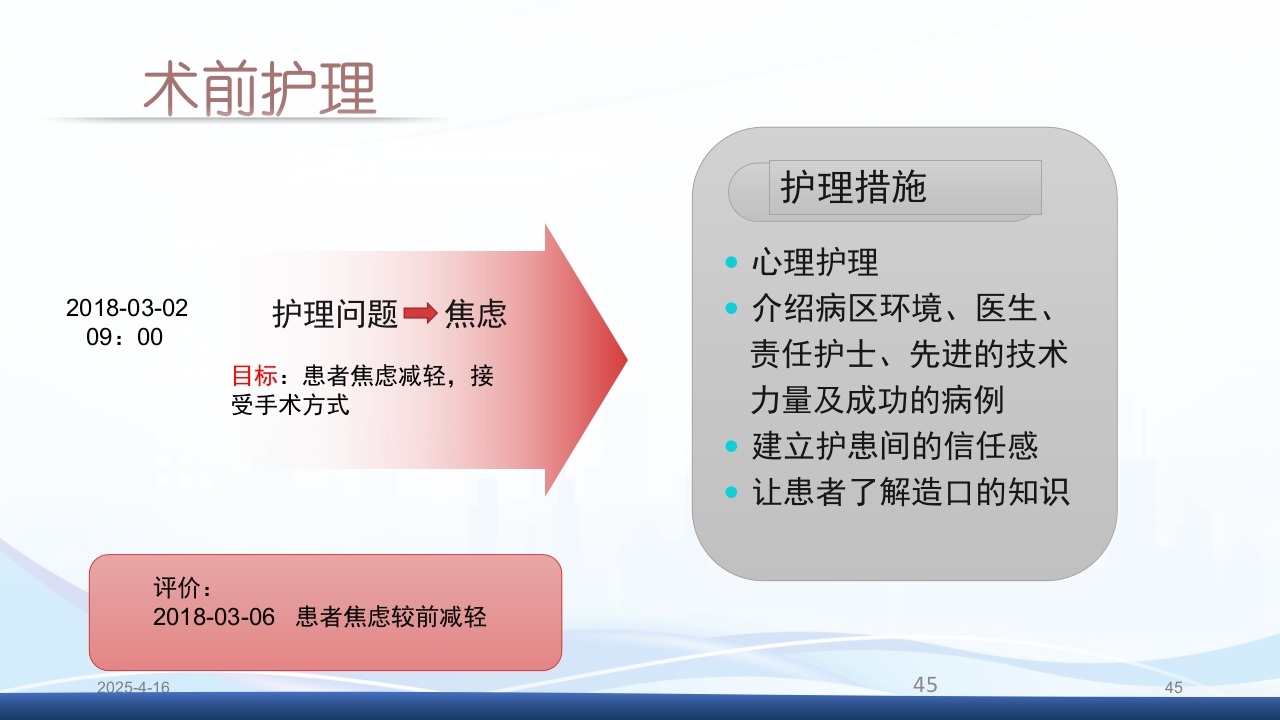 术前护理

2018-03-02
09：00

护理问题 ➡ 焦虑

目标：患者焦虑减轻，接受手术方式

护理措施

• 心理护理
• 介绍病区环境、医生、责任护士、先进的技术力量及成功的病例
• 建立护患间的信任感
• 让患者了解造口的知识

评价：
2018-03-06 患者焦虑较前减轻

2025-4-16

45

45